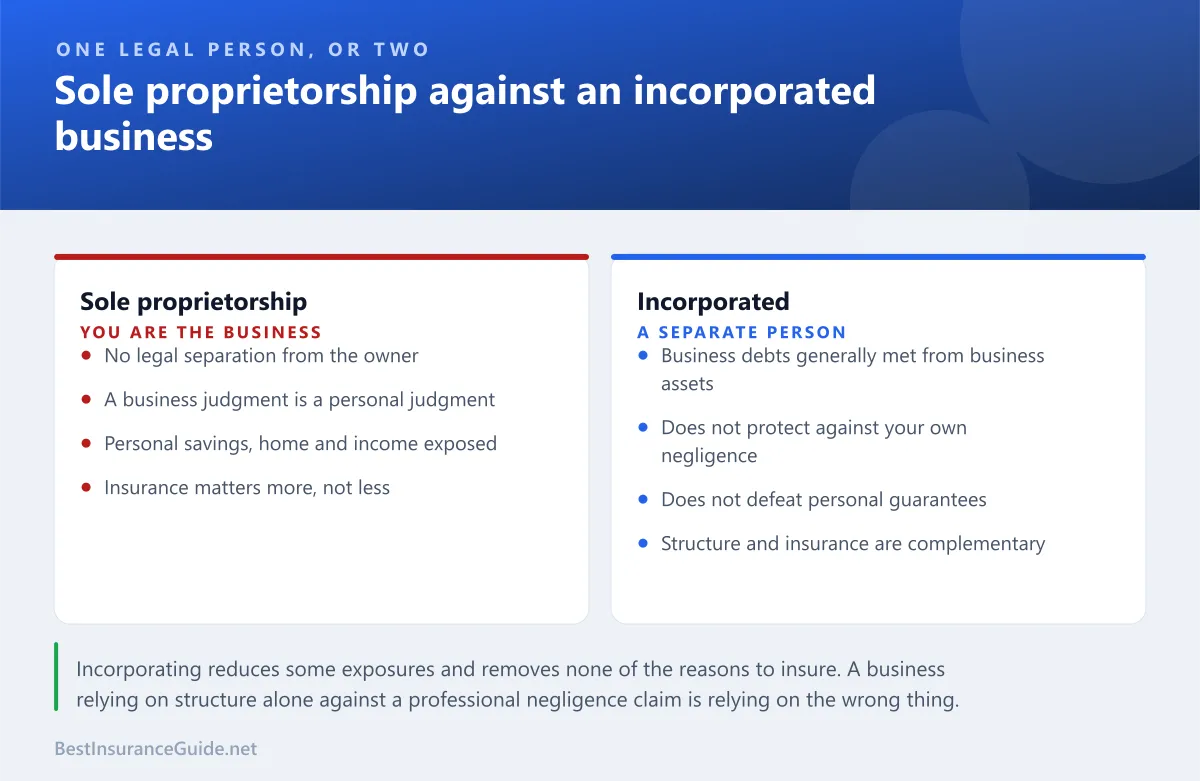 ONE LEGAL PERSON, OR TWO

Sole proprietorship against an incorporated business

Sole proprietorship

YOU ARE THE BUSINESS

- No legal separation from the owner
- A business judgment is a personal judgment
- Personal savings, home and income exposed
- Insurance matters more, not less

Incorporated

A SEPARATE PERSON

- Business debts generally met from business assets
- Does not protect against your own negligence
- Does not defeat personal guarantees
- Structure and insurance are complementary

Incorporating reduces some exposures and removes none of the reasons to insure. A business relying on structure alone against a professional negligence claim is relying on the wrong thing.

BestInsuranceGuide.net